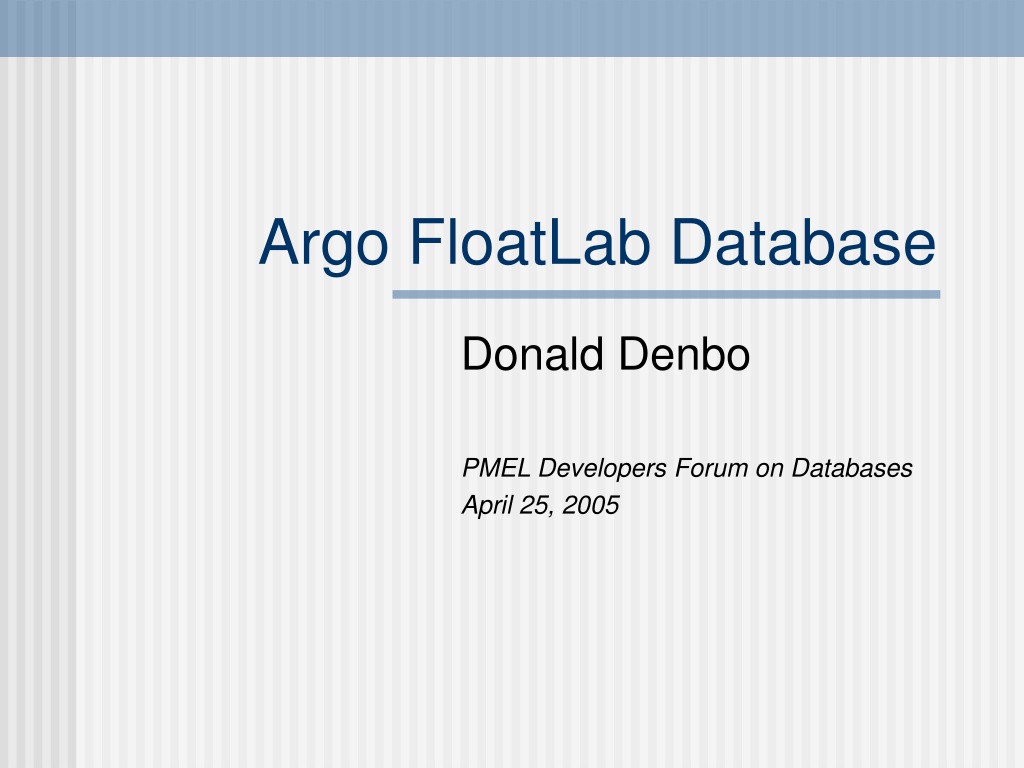 Argo FloatLab Database

Donald Denbo

PMEL Developers Forum on Databases
April 25, 2005